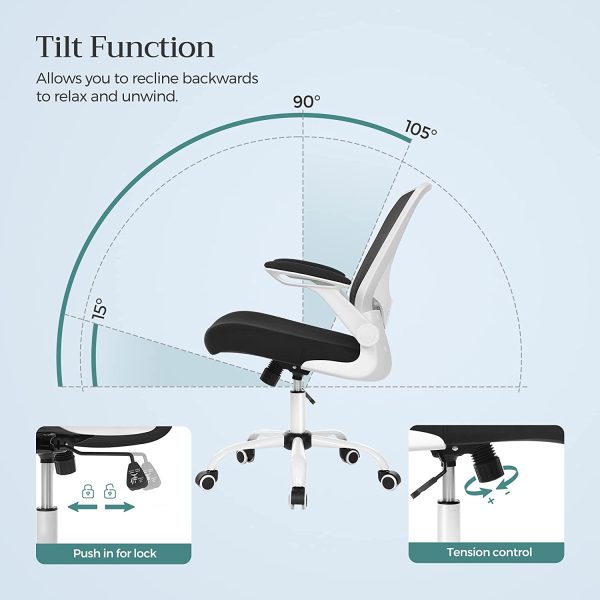 Tilt Function

Allows you to recline backwards to relax and unwind.

90°

105°

15°

Push in for lock

+ -

Tension control